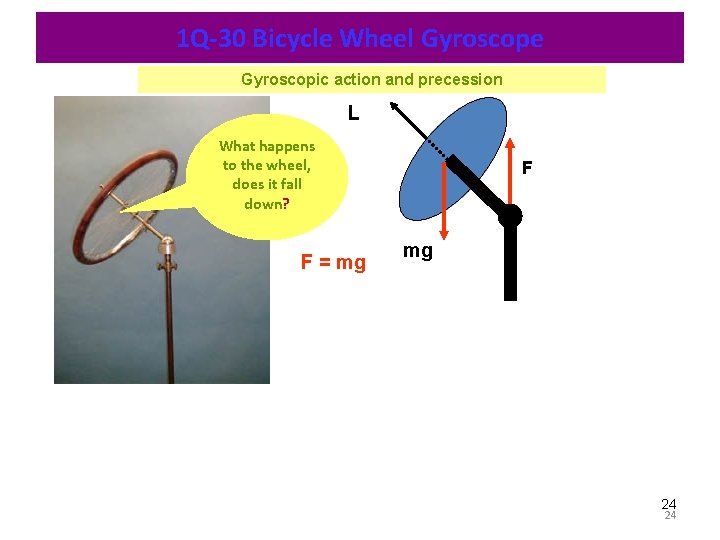 1Q-30 Bicycle Wheel Gyroscope

Gyroscopic action and precession

What happens to the wheel, does it fall down?

L

F

mg

F = mg

24

24